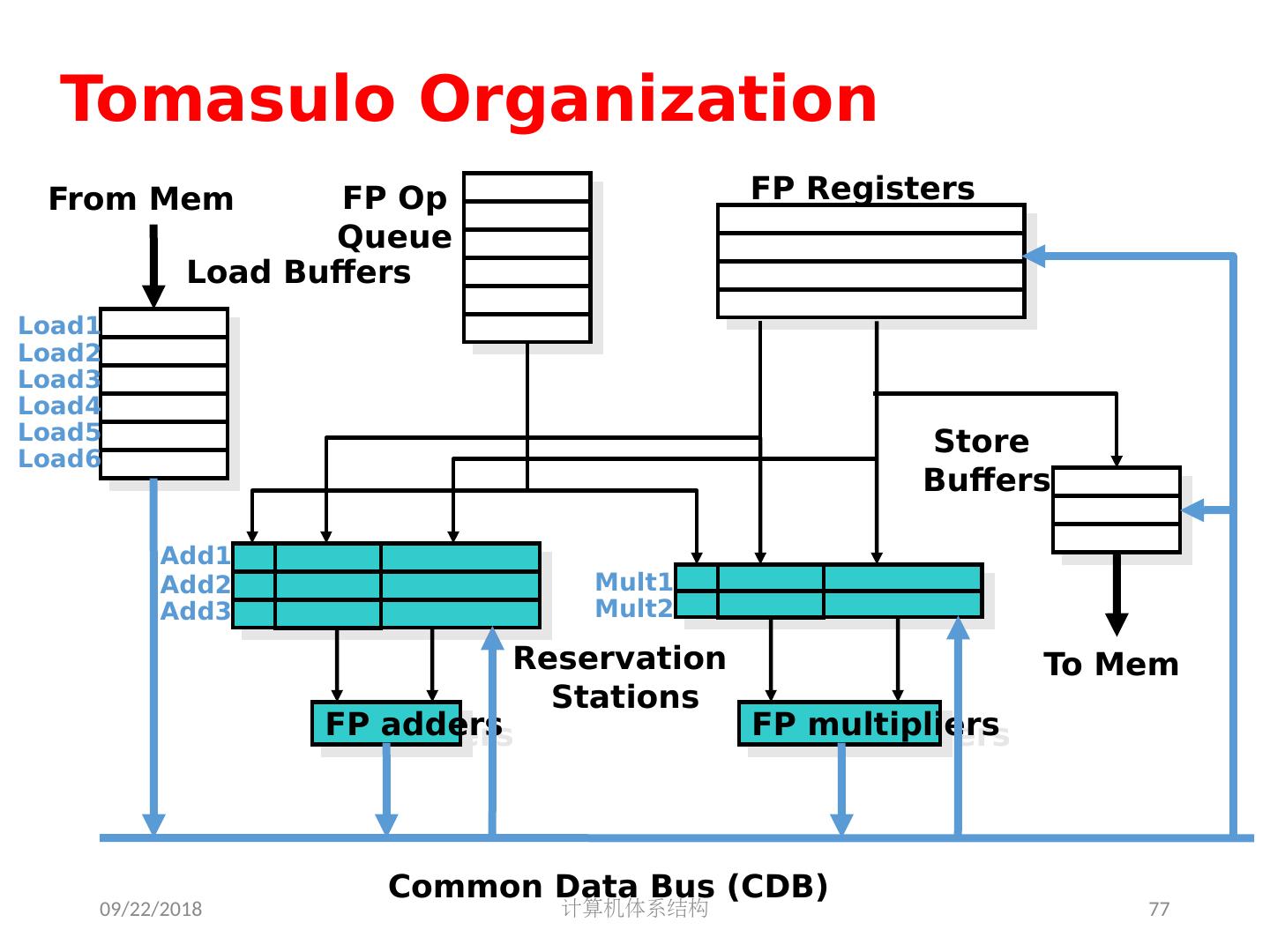 Tomasulo Organization

From Mem

FP Op Queue

Load Buffers

FP Registers

Load1
Load2
Load3
Load4
Load5
Load6

Store Buffers

Add1
Add2
Add3

Mult1
Mult2

Reservation Stations

To Mem

FP adders

FP multipliers

Common Data Bus (CDB)

09/22/2018

计算机体系结构

77